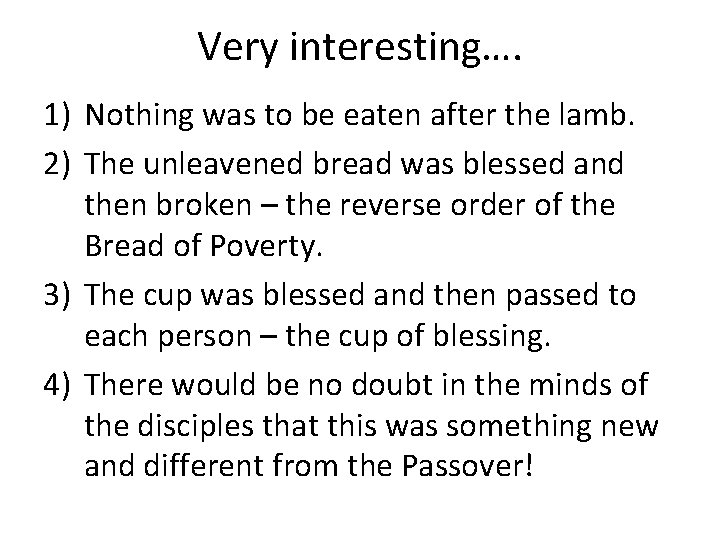 Very interesting….

1) Nothing was to be eaten after the lamb.

2) The unleavened bread was blessed and then broken – the reverse order of the Bread of Poverty.

3) The cup was blessed and then passed to each person – the cup of blessing.

4) There would be no doubt in the minds of the disciples that this was something new and different from the Passover!